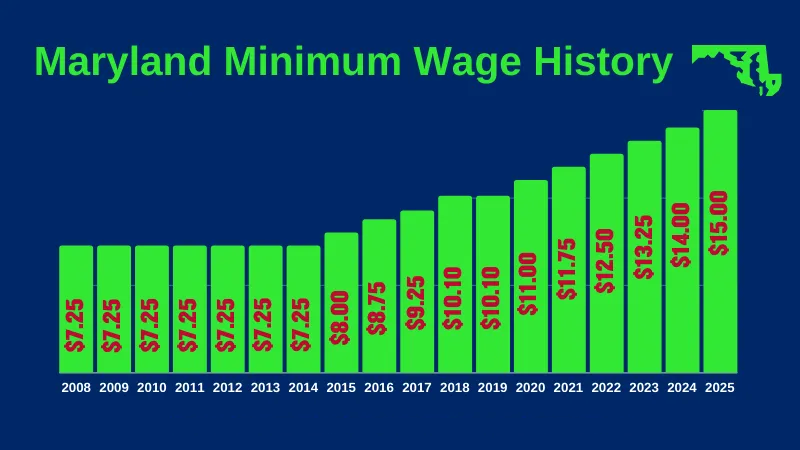 Maryland Minimum Wage History

$7.25
$7.25
$7.25
$7.25
$7.25
$7.25
$7.25
$8.00
$8.75
$9.25
$10.10
$10.10
$11.00
$11.75
$12.50
$13.25
$14.00
$15.00

2008 2009 2010 2011 2012 2013 2014 2015 2016 2017 2018 2019 2020 2021 2022 2023 2024 2025